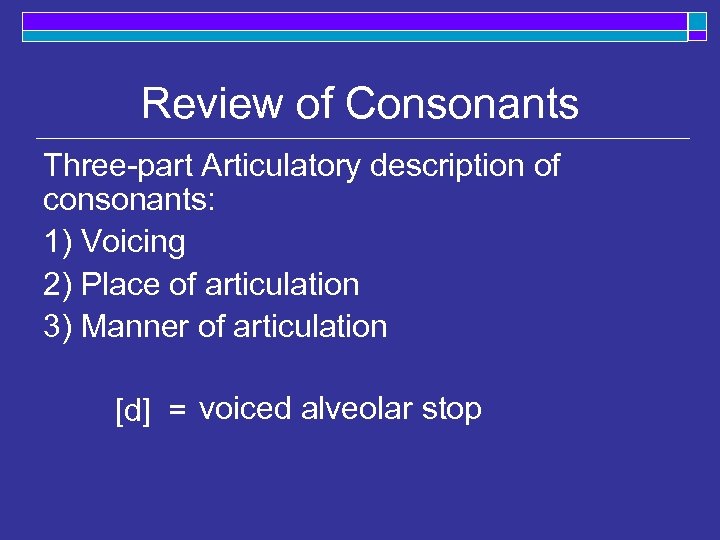 Review of Consonants

Three-part Articulatory description of consonants:

1) Voicing

2) Place of articulation

3) Manner of articulation

[d] = voiced alveolar stop